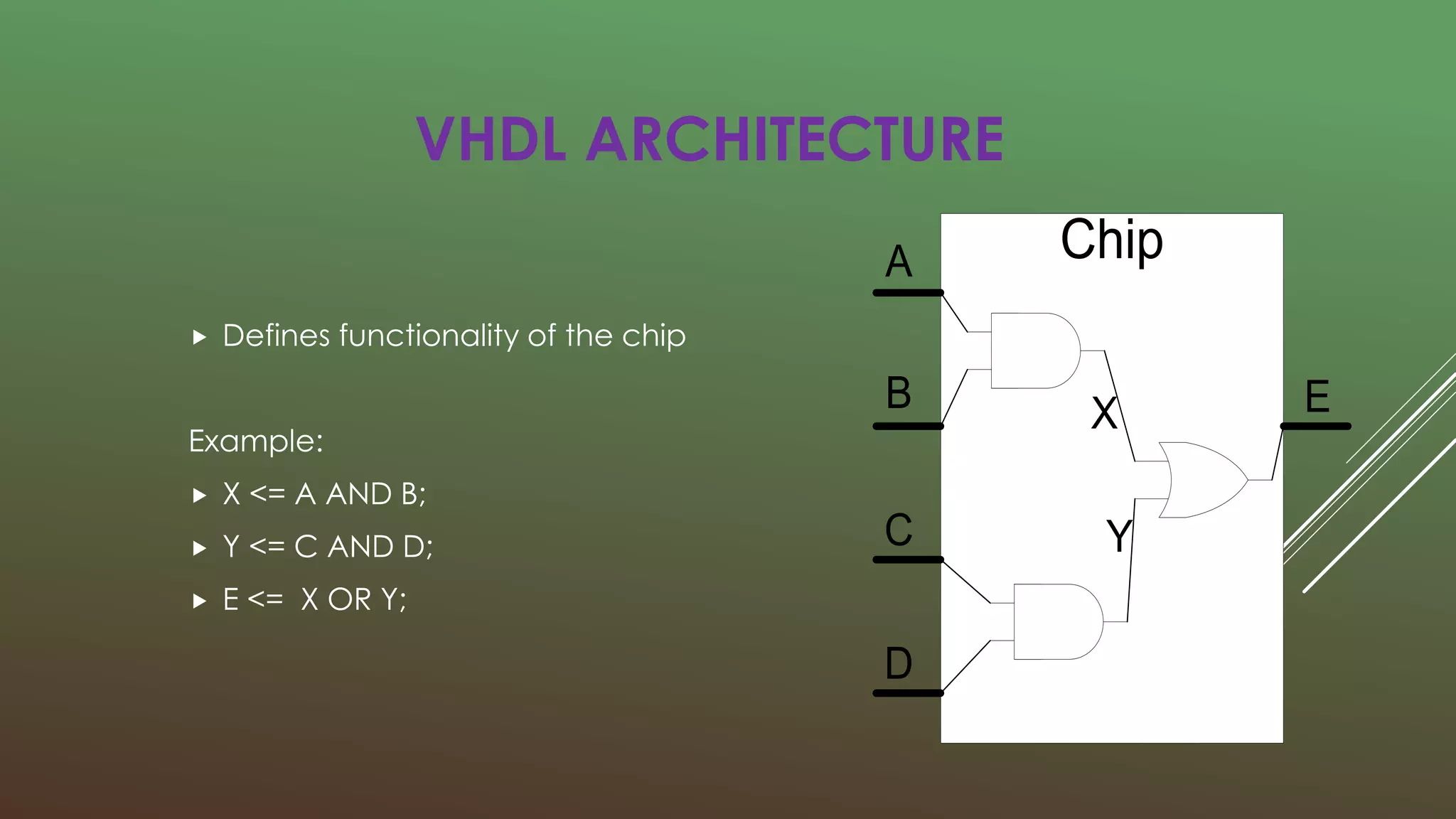 VHDL ARCHITECTURE

▸ Defines functionality of the chip

Example:

▸ X <= A AND B;

▸ Y <= C AND D;

▸ E <= X OR Y;

Chip

A

B

C

D

X

Y

E